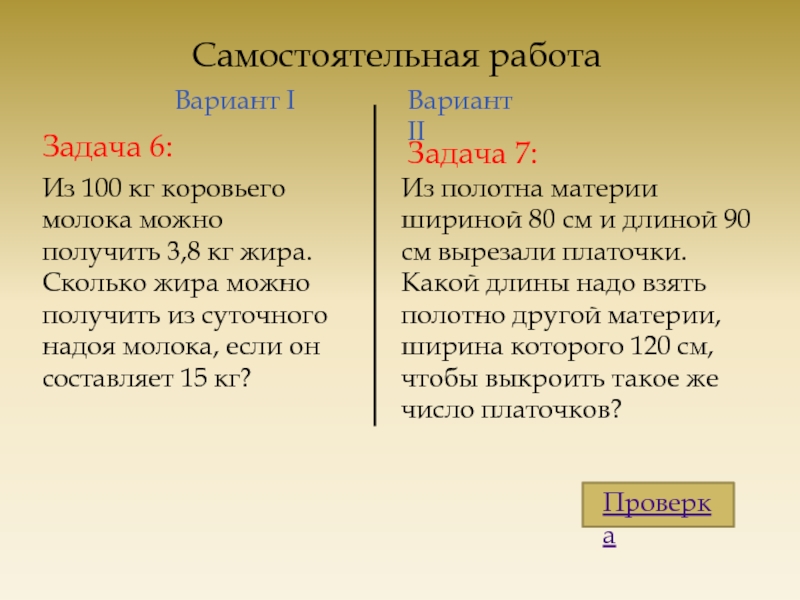 Самостоятельная работа

Вариант I

Задача 6:

Из 100 кг коровьего молока можно получить 3,8 кг жира. Сколько жира можно получить из суточного надоя молока, если он составляет 15 кг?

Вариант II

Задача 7:

Из полотна материи шириной 80 см и длиной 90 см вырезали платочки. Какой длины надо взять полотно другой материи, ширина которого 120 см, чтобы выкроить такое же число платочков?

Проверка